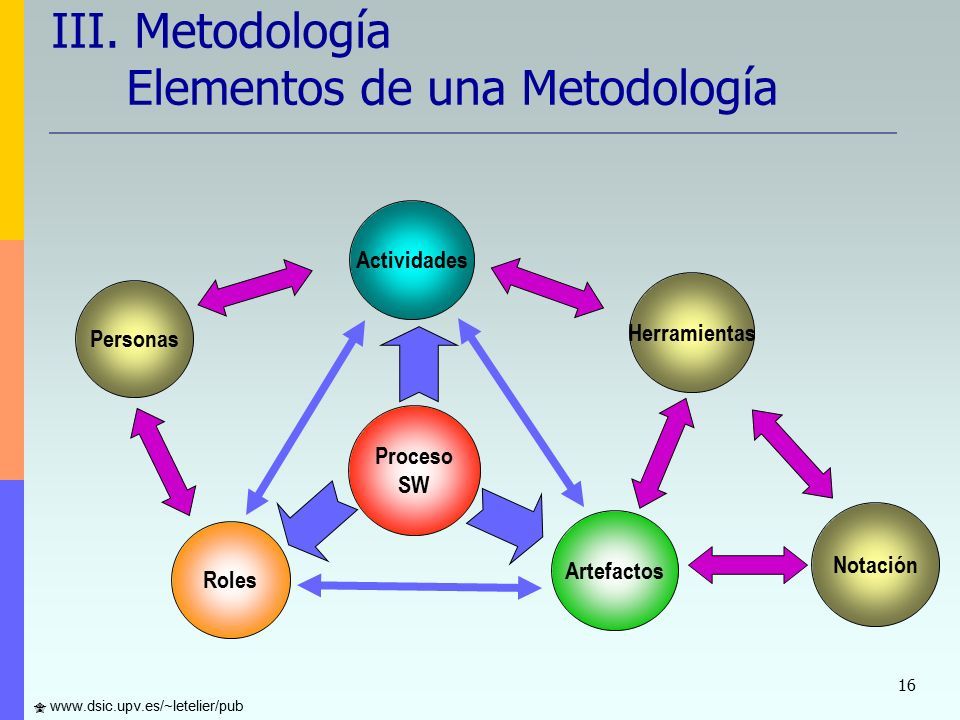 III. Metodología
Elementos de una Metodología

Actividades

Personas

Herramientas

Proceso SW

Roles

Artefactos

Notación

16

www.dsic.upv.es/~letelier/pub